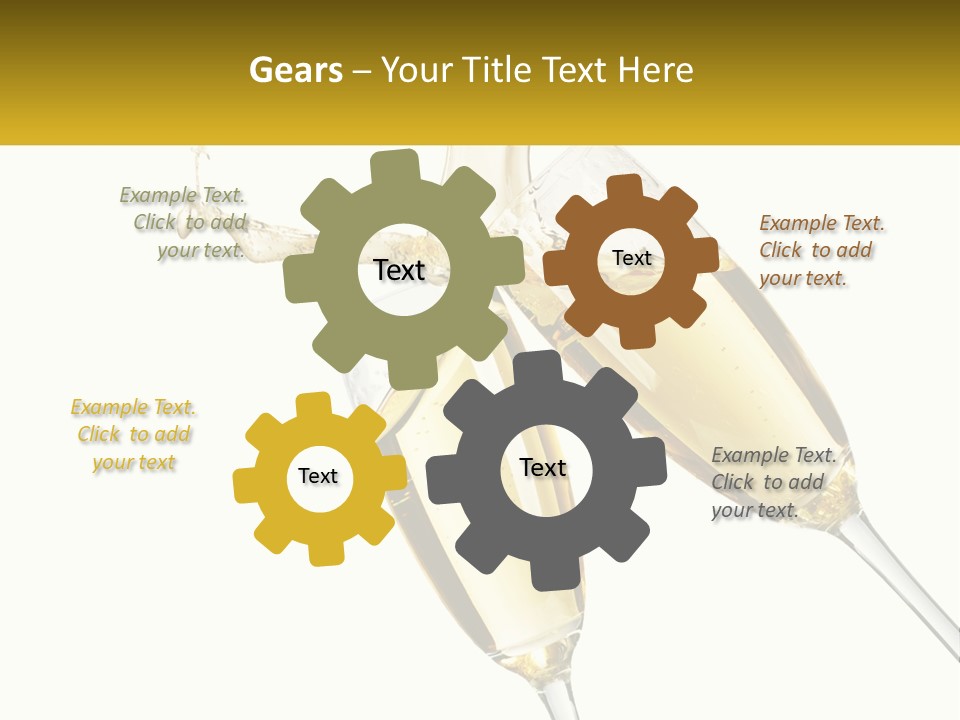 Gears – Your Title Text Here

Example Text. Click to add your text.

Text

Text

Example Text. Click to add your text.

Example Text. Click to add your text

Text

Text

Example Text. Click to add your text.